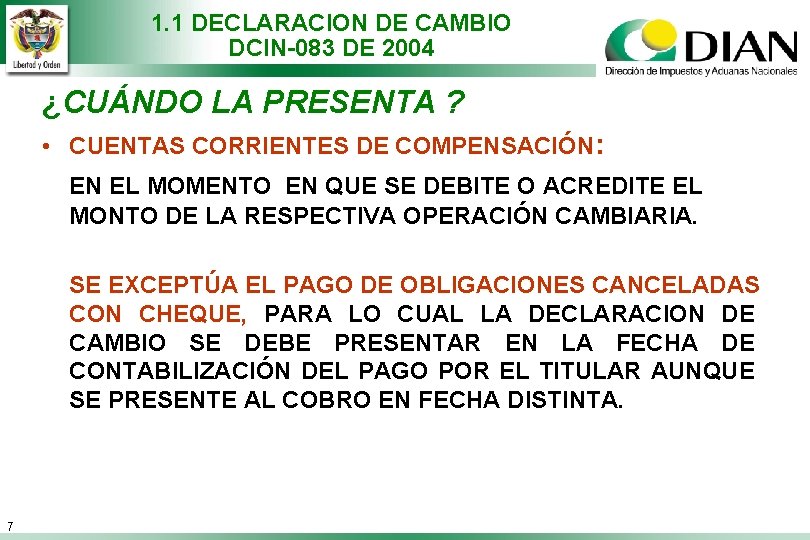 Libertad y Orden

1.1 DECLARACION DE CAMBIO
DCIN-083 DE 2004

DIAN
Dirección de Impuestos y Aduanas Nacionales

¿CUÁNDO LA PRESENTA ?

• CUENTAS CORRIENTES DE COMPENSACIÓN:

EN EL MOMENTO EN QUE SE DEBITE O ACREDITE EL MONTO DE LA RESPECTIVA OPERACIÓN CAMBIARIA.

SE EXCEPTÚA EL PAGO DE OBLIGACIONES CANCELADAS CON CHEQUE, PARA LO CUAL LA DECLARACION DE CAMBIO SE DEBE PRESENTAR EN LA FECHA DE CONTABILIZACIÓN DEL PAGO POR EL TITULAR AUNQUE SE PRESENTE AL COBRO EN FECHA DISTINTA.

7